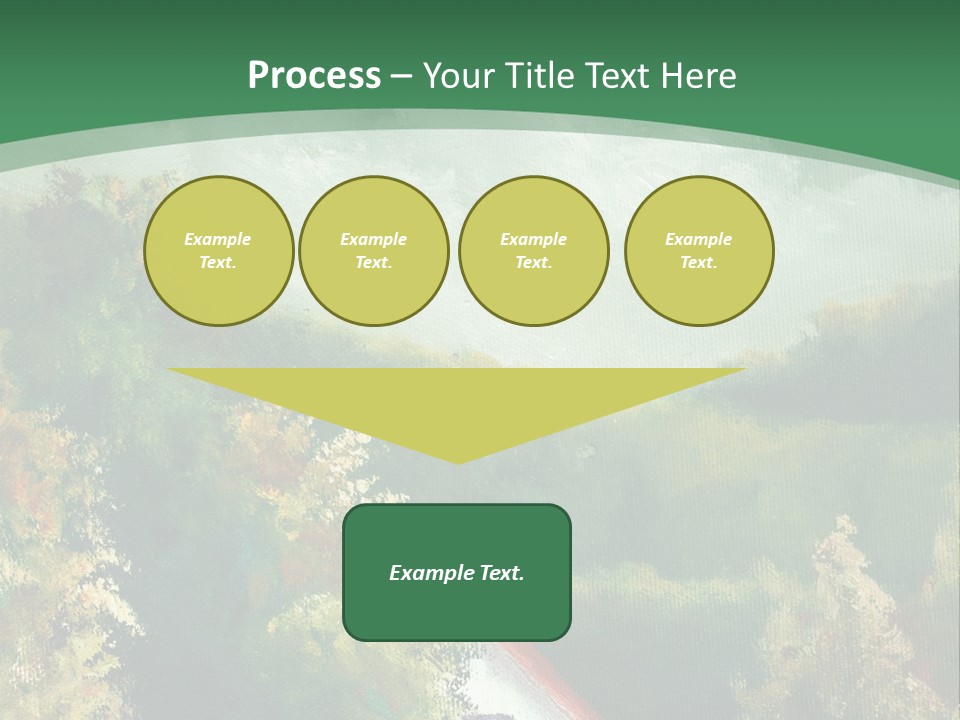 Process – Your Title Text Here

Example Text.

Example Text.

Example Text.

Example Text.

Example Text.